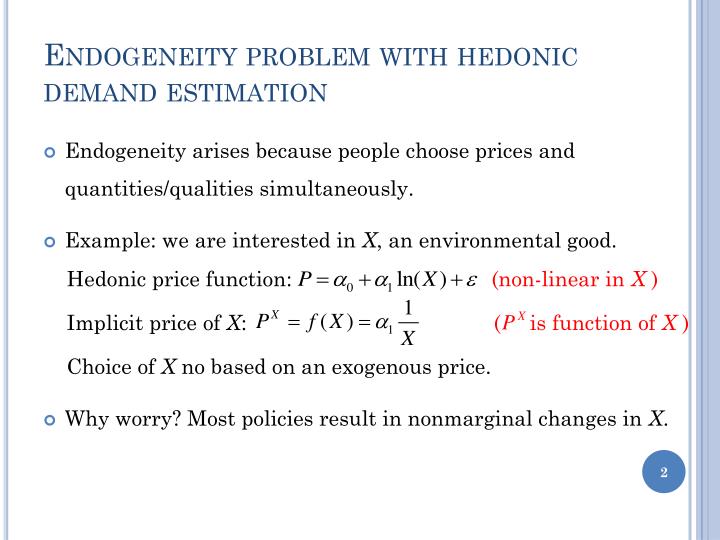 ENDOGENEITY PROBLEM WITH HEDONIC DEMAND ESTIMATION

Endogeneity arises because people choose prices and quantities/qualities simultaneously.

Example: we are interested in $X$, an environmental good.

Hedonic price function: $P = \alpha_0 + \alpha_1 \ln(X) + \varepsilon$ (non-linear in $X$)

Implicit price of $X$: $P^X = f(X) = \alpha_1 \frac{1}{X}$ ($P^X$ is function of $X$)

Choice of $X$ no based on an exogenous price.

Why worry? Most policies result in nonmarginal changes in $X$.

2